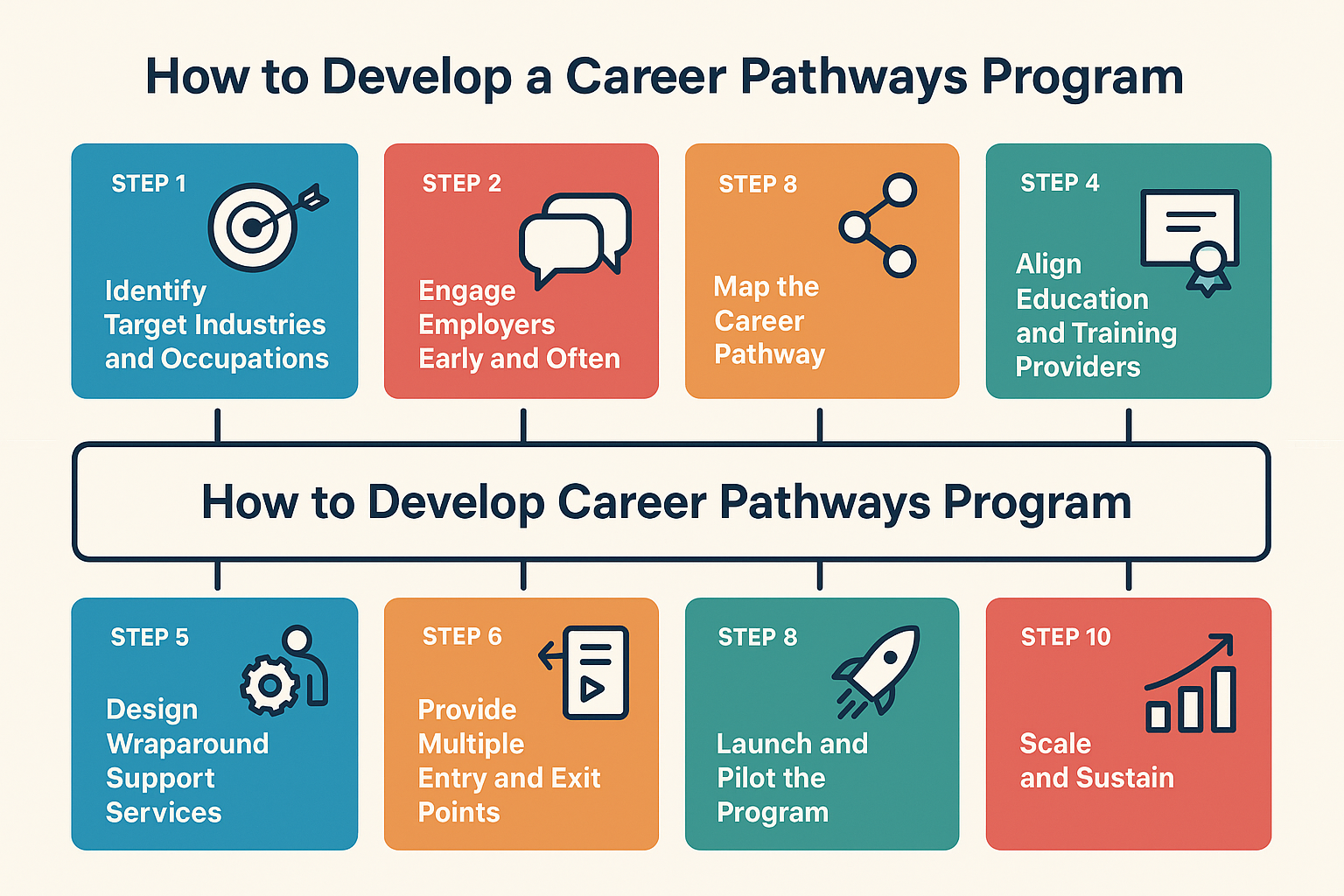 How to Develop a Career Pathways Program

STEP 1
Identify Target Industries and Occupations

STEP 2
Engage Employers Early and Often

STEP 8
Map the Career Pathway

STEP 4
Align Education and Training Providers

How to Develop Career Pathways Program

STEP 5
Design Wraparound Support Services

STEP 6
Provide Multiple Entry and Exit Points

STEP 8
Launch and Pilot the Program

STEP 10
Scale and Sustain